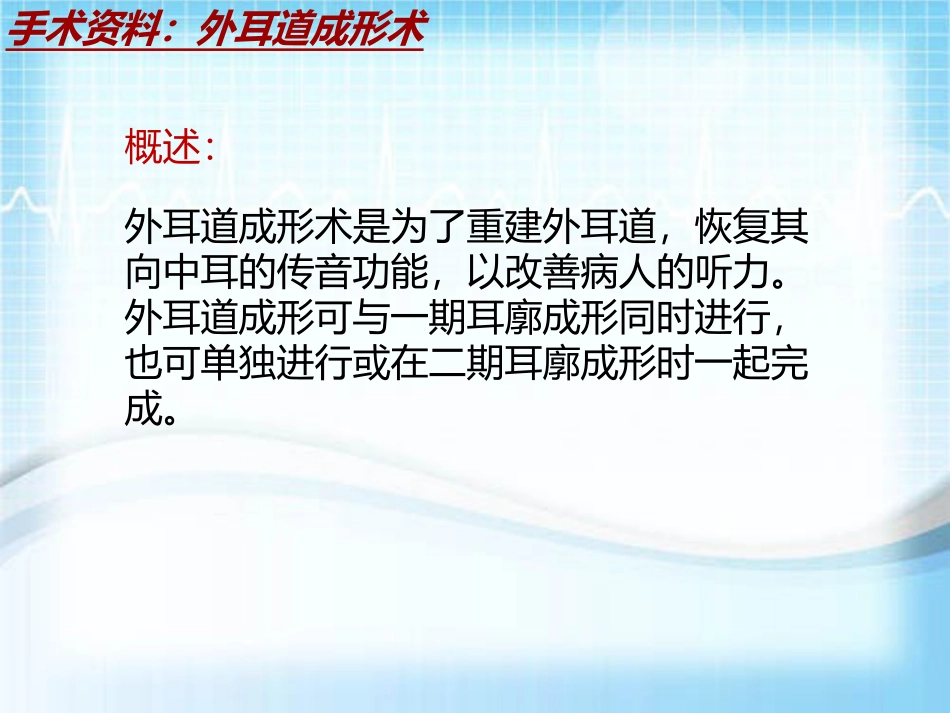 手术资料：外耳道成形术

概述：

外耳道成形术是为了重建外耳道，恢复其向中耳的传音功能，以改善病人的听力。外耳道成形可与一期耳廓成形同时进行，也可单独进行或在二期耳廓成形时一起完成。